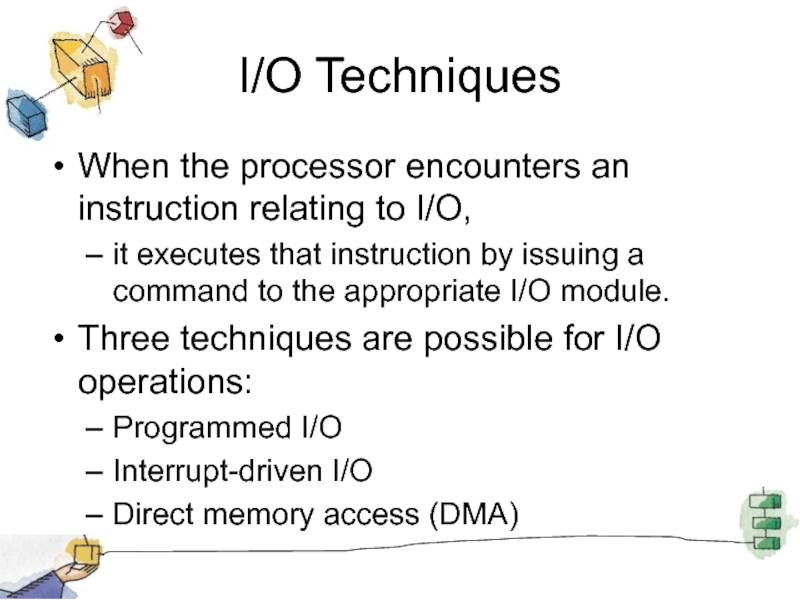 I/O Techniques

• When the processor encounters an instruction relating to I/O,
– it executes that instruction by issuing a command to the appropriate I/O module.

• Three techniques are possible for I/O operations:
– Programmed I/O
– Interrupt-driven I/O
– Direct memory access (DMA)